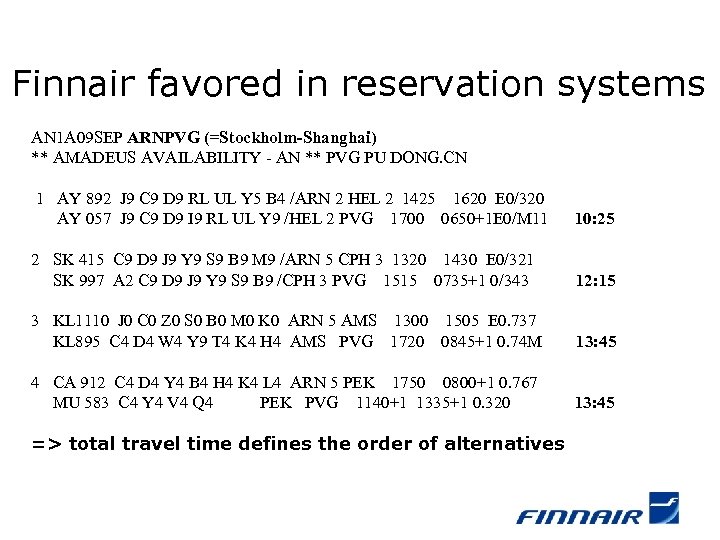 Finnair favored in reservation systems

AN1A09SEP ARNPVG (=Stockholm-Shanghai)
** AMADEUS AVAILABILITY - AN ** PVG PU DONG.CN

1 AY 892 J9 C9 D9 RL UL Y5 B4 /ARN 2 HEL 2 1425 1620 E0/320
AY 057 J9 C9 D9 I9 RL UL Y9 /HEL 2 PVG 1700 0650+1E0/M11 10:25

2 SK 415 C9 D9 J9 Y9 S9 B9 M9 /ARN 5 CPH 3 1320 1430 E0/321
SK 997 A2 C9 D9 J9 Y9 S9 B9 /CPH 3 PVG 1515 0735+1 0/343 12:15

3 KL1110 J0 C0 Z0 S0 B0 M0 K0 ARN 5 AMS 1300 1505 E0.737
KL895 C4 D4 W4 Y9 T4 K4 H4 AMS PVG 1720 0845+1 0.74M 13:45

4 CA 912 C4 D4 Y4 B4 H4 K4 L4 ARN 5 PEK 1750 0800+1 0.767
MU 583 C4 Y4 V4 Q4 PEK PVG 1140+1 1335+1 0.320 13:45

=> total travel time defines the order of alternatives

FINNAIR